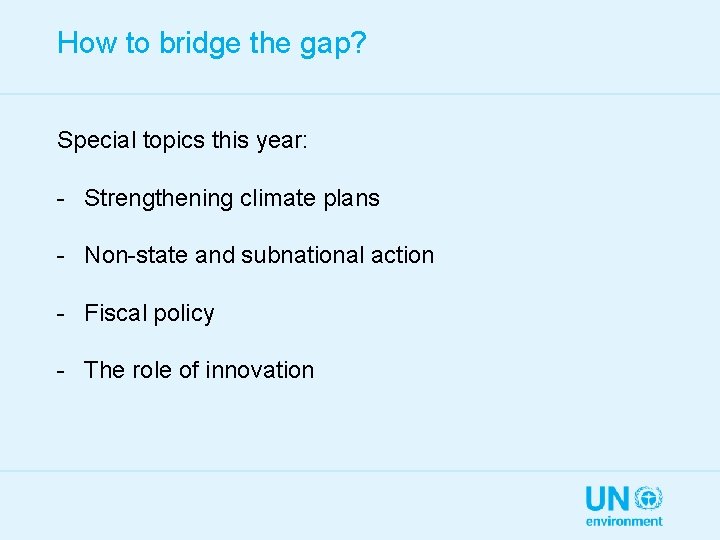 How to bridge the gap?

Special topics this year:

- Strengthening climate plans

- Non-state and subnational action

- Fiscal policy

- The role of innovation

UN environment